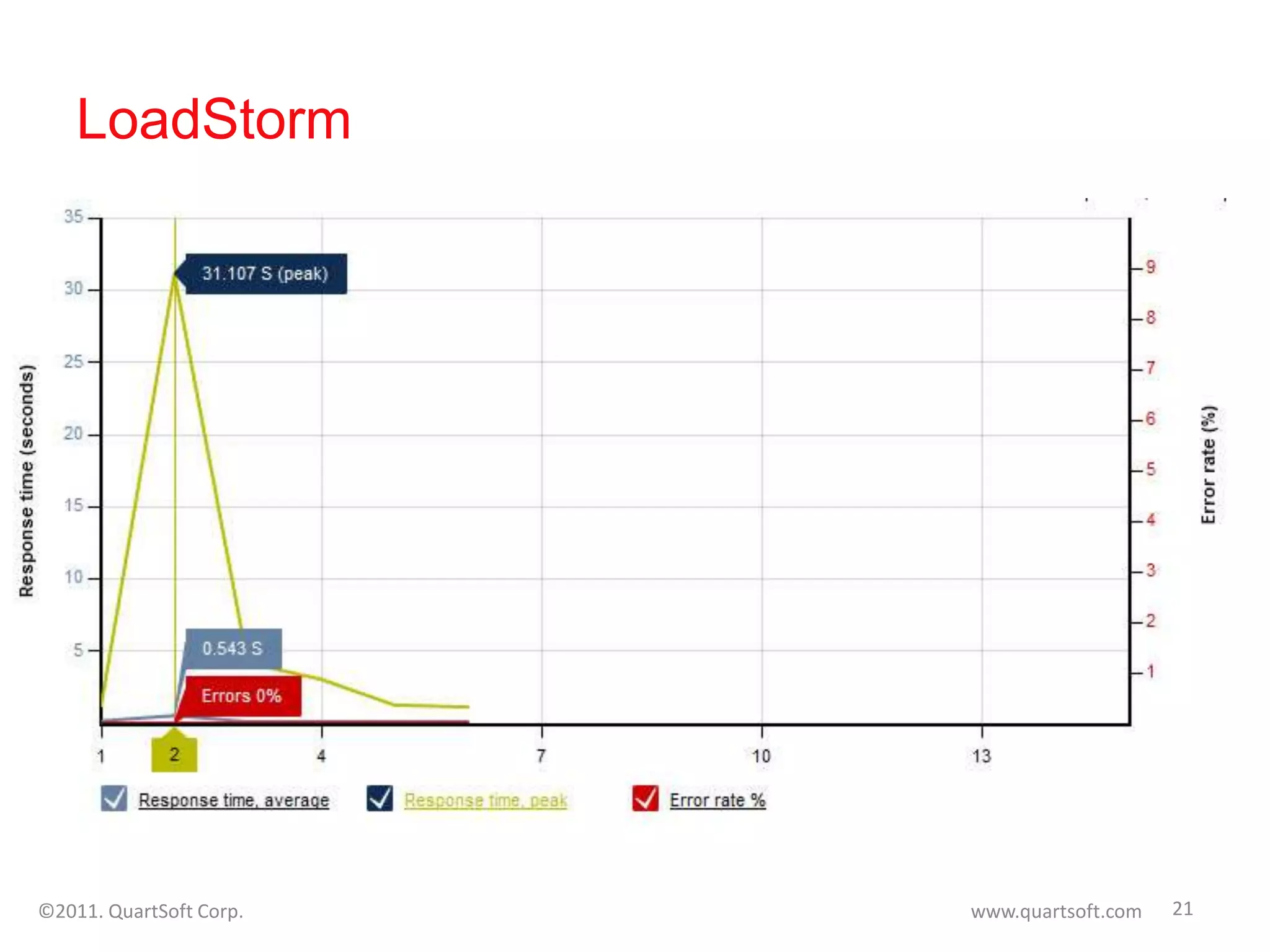 LoadStorm

Response time (seconds)

35
30
25
20
15
10
5

31.107 S (peak)

0.543 S

Errors 0%

9
8
7
6
5
4
3
2
1

Error rate (%)

1
2
4
7
10
13

Response time, average
Response time, peak
Error rate %

©2011. QuartSoft Corp.

www.quartsoft.com

21